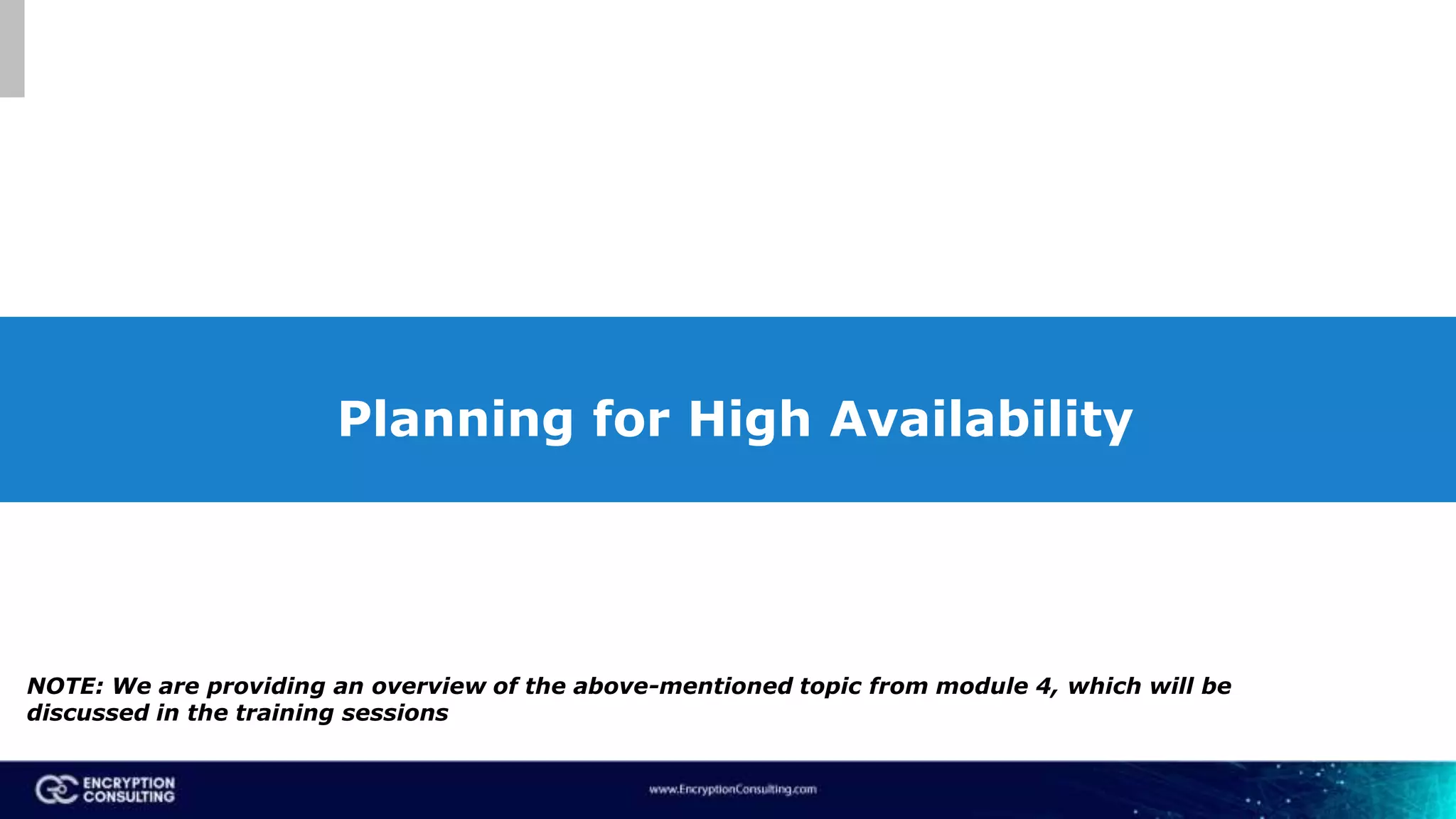 Planning for High Availability

NOTE: We are providing an overview of the above-mentioned topic from module 4, which will be discussed in the training sessions

ENCRYPTION CONSULTING

www.EncryptionConsulting.com